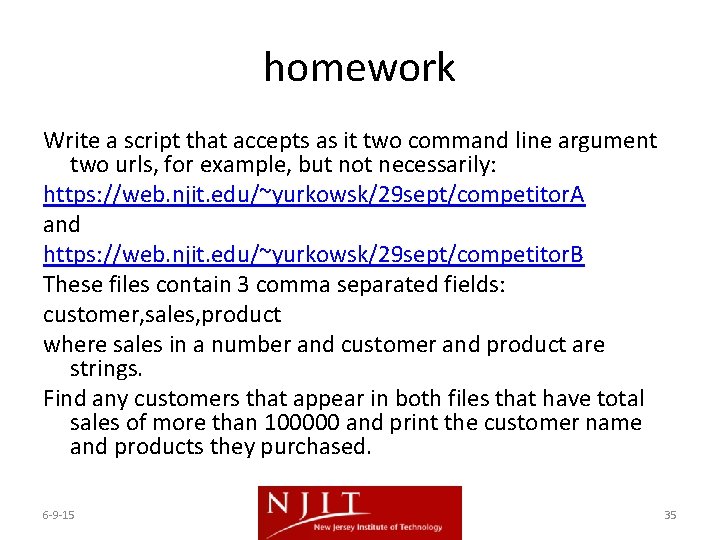 homework

Write a script that accepts as it two command line argument two urls, for example, but not necessarily:

https://web.njit.edu/~yurkowsk/29sept/competitorA

and

https://web.njit.edu/~yurkowsk/29sept/competitorB

These files contain 3 comma separated fields:

customer,sales,product

where sales in a number and customer and product are strings.

Find any customers that appear in both files that have total sales of more than 100000 and print the customer name and products they purchased.

6-9-15

NJIT
New Jersey Institute of Technology

35